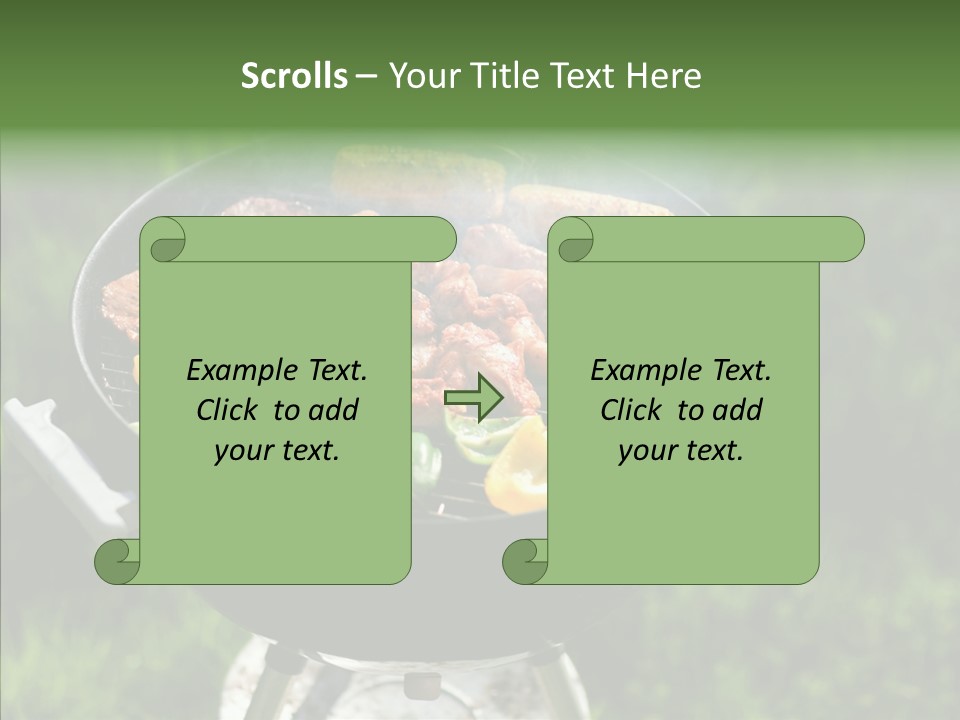 Scrolls – Your Title Text Here

Example Text.
Click to add
your text.

Example Text.
Click to add
your text.